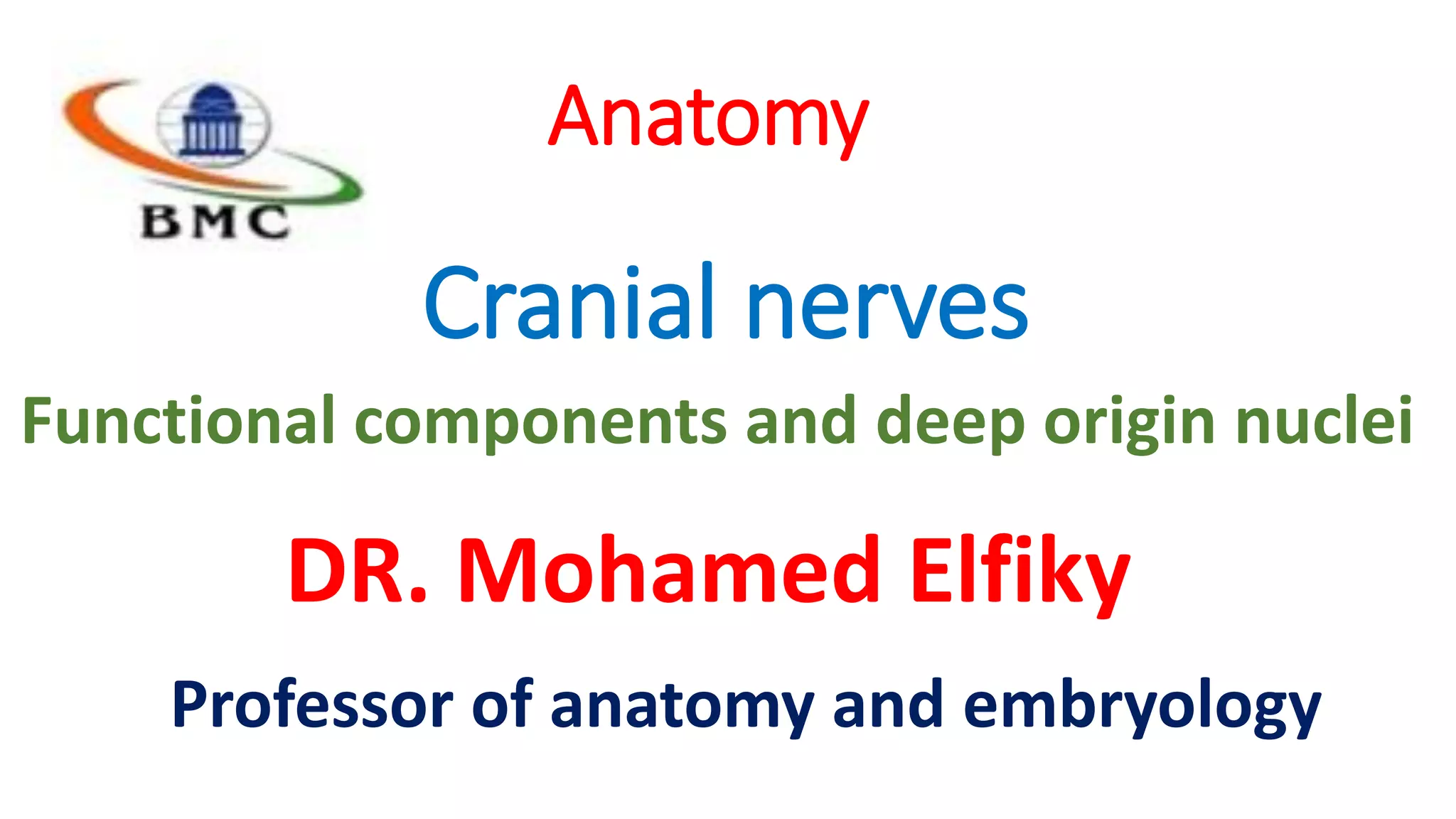 BMC

Anatomy

Cranial nerves

Functional components and deep origin nuclei

DR. Mohamed Elfiky

Professor of anatomy and embryology